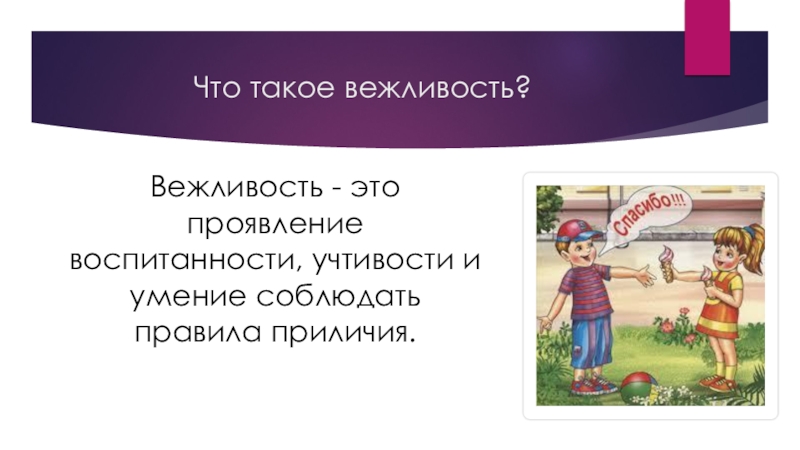 Что такое вежливость?

Вежливость - это проявление воспитанности, учтивости и умение соблюдать правила приличия.

Спасибо!!!